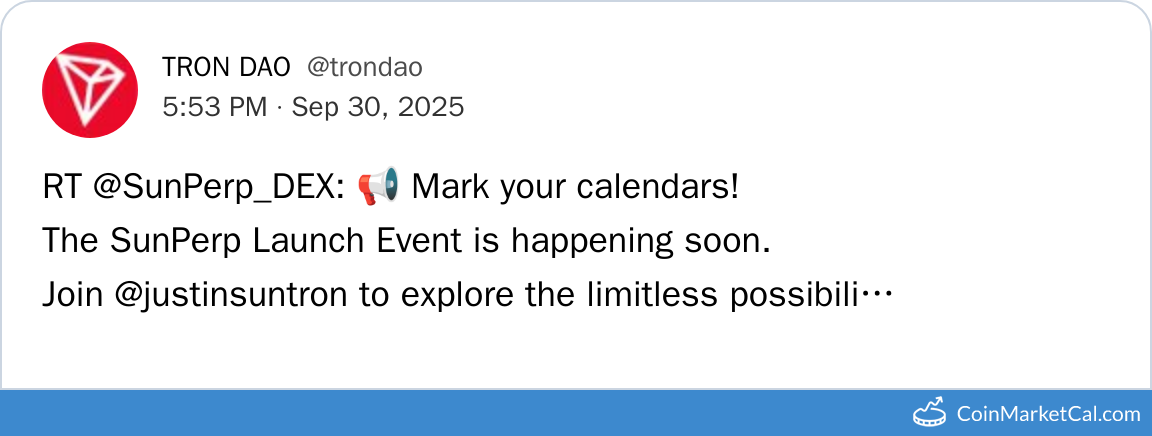 TRON DAO @trondao
5:53 PM · Sep 30, 2025

RT @SunPerp_DEX: 📢 Mark your calendars!
The SunPerp Launch Event is happening soon.
Join @justinsuntron to explore the limitless possibili…

CoinMarketCal.com